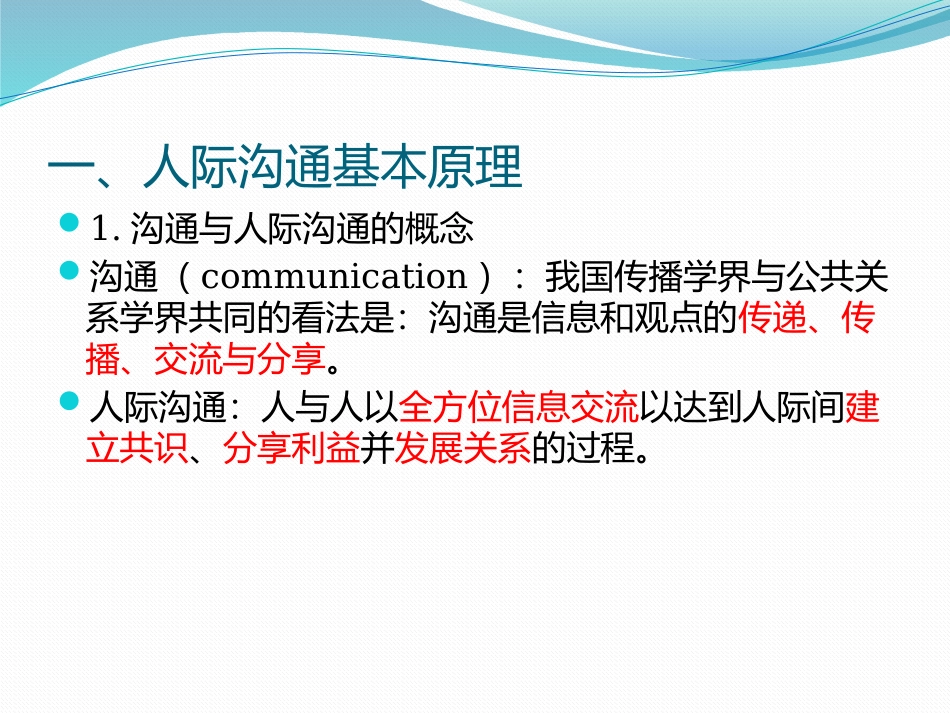 一、人际沟通基本原理

1. 沟通与人际沟通的概念

沟通（communication）：我国传播学界与公共关系学界共同的看法是：沟通是信息和观点的传递、传播、交流与分享。

人际沟通：人与人以全方位信息交流以达到人际间建立共识、分享利益并发展关系的过程。